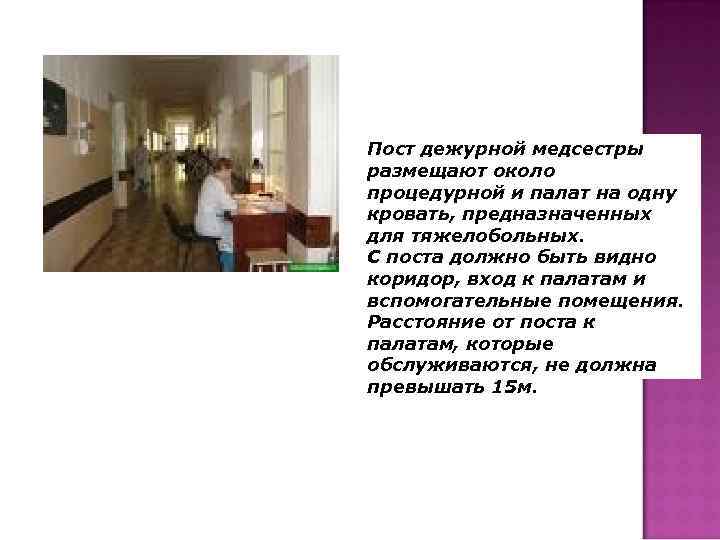 Пост дежурной медсестры размещают около процедурной и палат на одну кровать, предназначенных для тяжелобольных.
С поста должно быть видно коридор, вход к палатам и вспомогательные помещения. Расстояние от поста к палатам, которые обслуживаются, не должна превышать 15м.